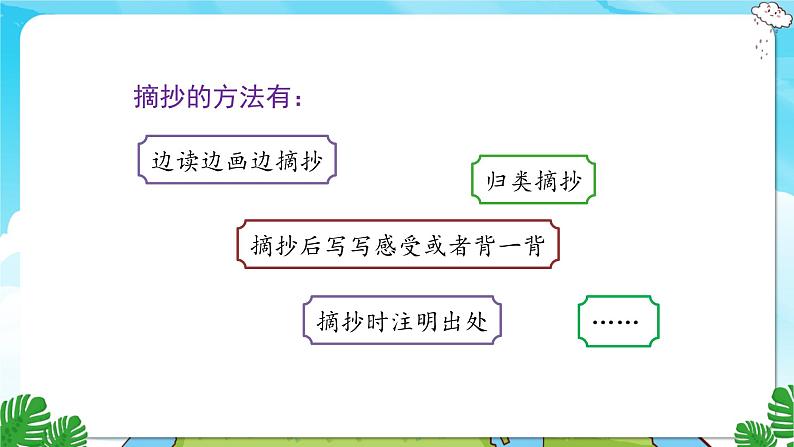 摘抄的方法有：

边读边画边摘抄

归类摘抄

摘抄后写写感受或者背一背

摘抄时注明出处

……